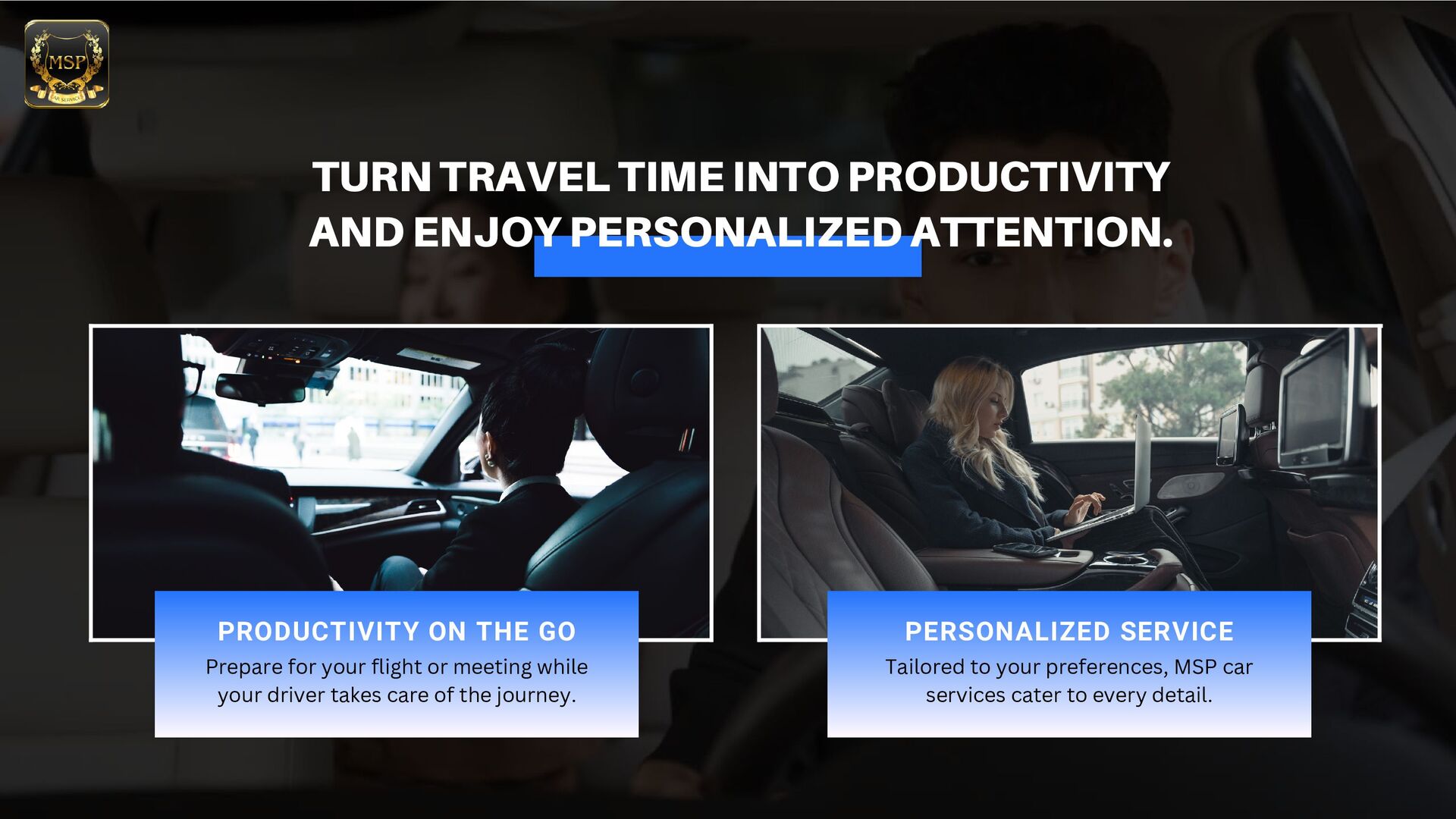 MSP
CAR SERVICE

TURN TRAVEL TIME INTO PRODUCTIVITY AND ENJOY PERSONALIZED ATTENTION.

PRODUCTIVITY ON THE GO
Prepare for your flight or meeting while your driver takes care of the journey.

PERSONALIZED SERVICE
Tailored to your preferences, MSP car services cater to every detail.